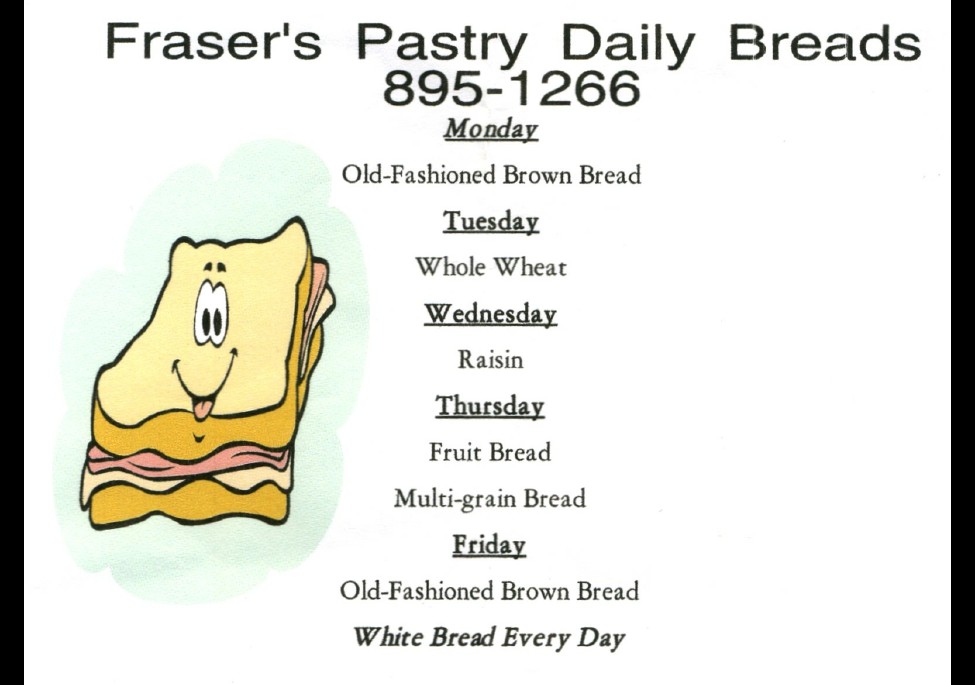 Fraser's Pastry Daily Breads
895-1266

Monday

Old-Fashioned Brown Bread

Tuesday

Whole Wheat

Wednesday

Raisin

Thursday

Fruit Bread

Multi-grain Bread

Friday

Old-Fashioned Brown Bread

White Bread Every Day